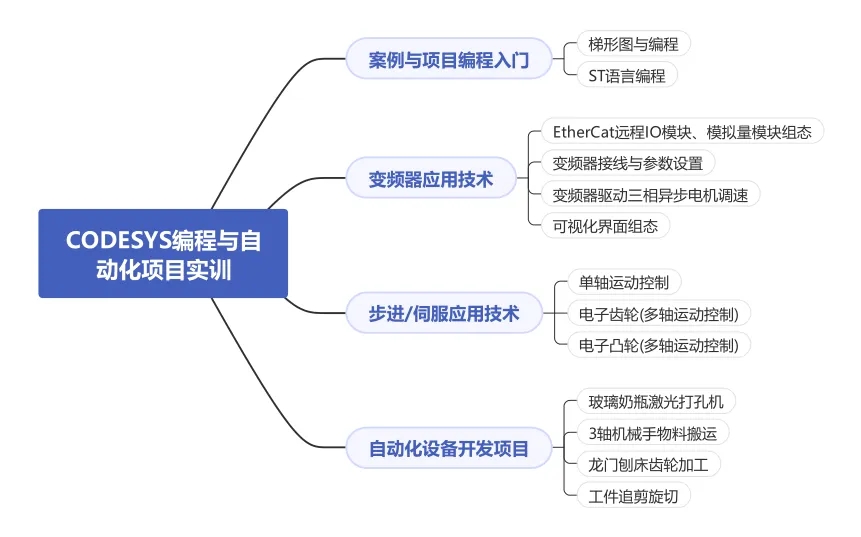 CODESYS编程与自动化项目实训

案例与项目编程入门
梯形图与编程
ST语言编程

变频器应用技术
EtherCat远程IO模块、模拟量模块组态
变频器接线与参数设置
变频器驱动三相异步电机调速
可视化界面组态

步进/伺服应用技术
单轴运动控制
电子齿轮(多轴运动控制)
电子凸轮(多轴运动控制)

自动化设备开发项目
玻璃奶瓶激光打孔机
3轴机械手物料搬运
龙门刨床齿轮加工
工件追剪旋切